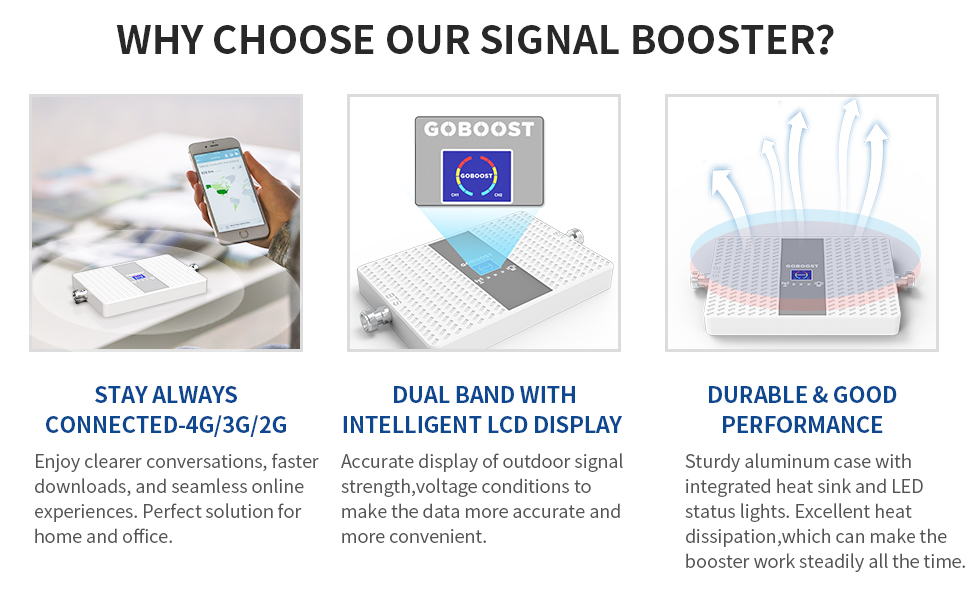 WHY CHOOSE OUR SIGNAL BOOSTER?

GOBOOST

GOBOOST

CH1 CH2

GOBOOST

STAY ALWAYS CONNECTED-4G/3G/2G

Enjoy clearer conversations, faster downloads, and seamless online experiences. Perfect solution for home and office.

DUAL BAND WITH INTELLIGENT LCD DISPLAY

Accurate display of outdoor signal strength,voltage conditions to make the data more accurate and more convenient.

DURABLE & GOOD PERFORMANCE

Sturdy aluminum case with integrated heat sink and LED status lights. Excellent heat dissipation,which can make the booster work steadily all the time.